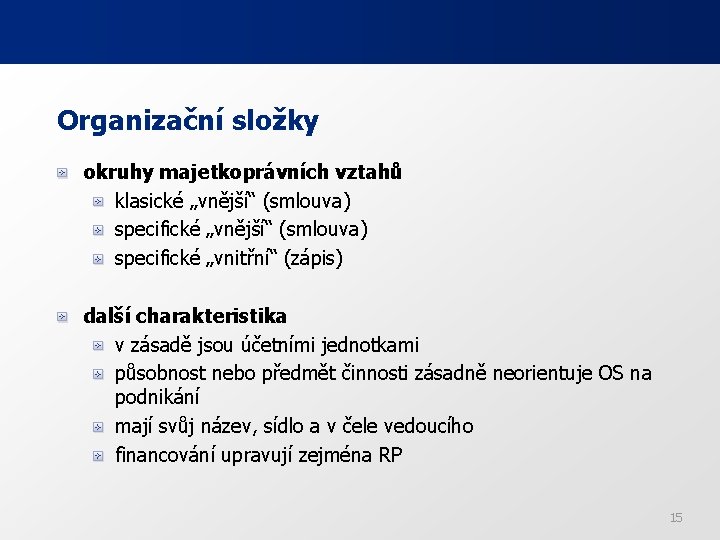 Organizační složky

okruhy majetkoprávních vztahů
klasické „vnější“ (smlouva)
specifické „vnější“ (smlouva)
specifické „vnitřní“ (zápis)

další charakteristika
v zásadě jsou účetními jednotkami
působnost nebo předmět činnosti zásadně neorientuje OS na podnikání
mají svůj název, sídlo a v čele vedoucího
financování upravují zejména RP

15